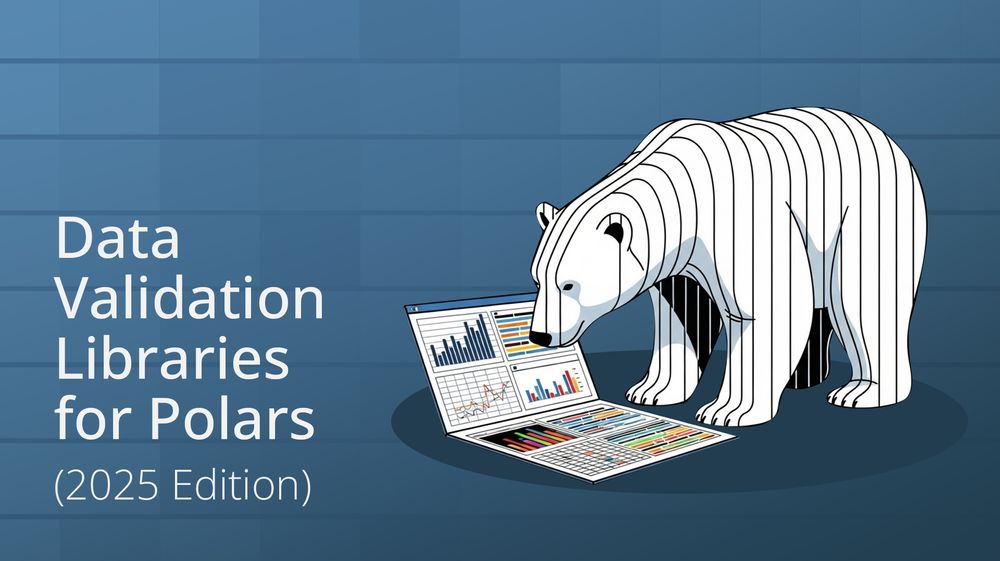 Data Validation Libraries for Polars

(2025 Edition)